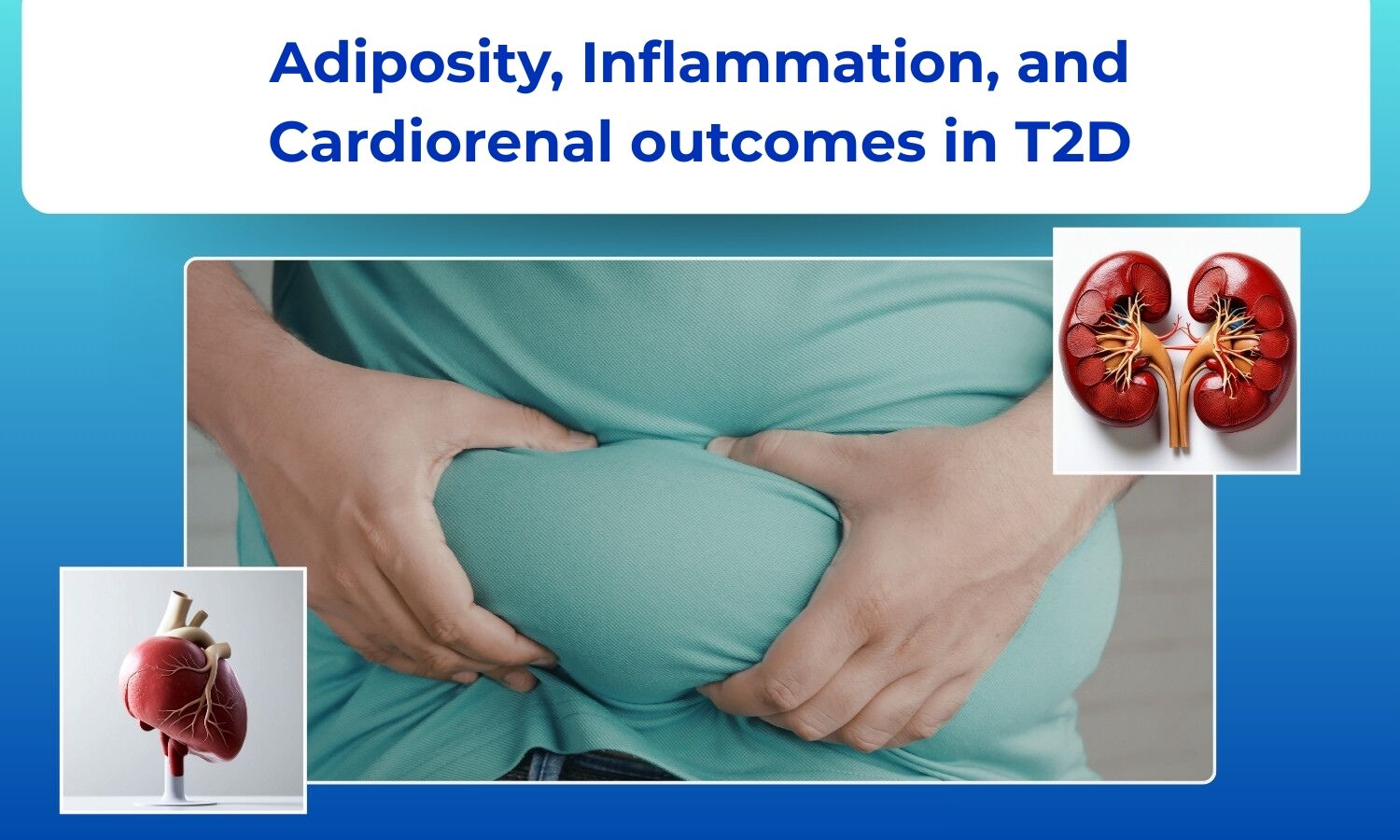 Adiposity, Inflammation, and Cardiorenal outcomes in T2D